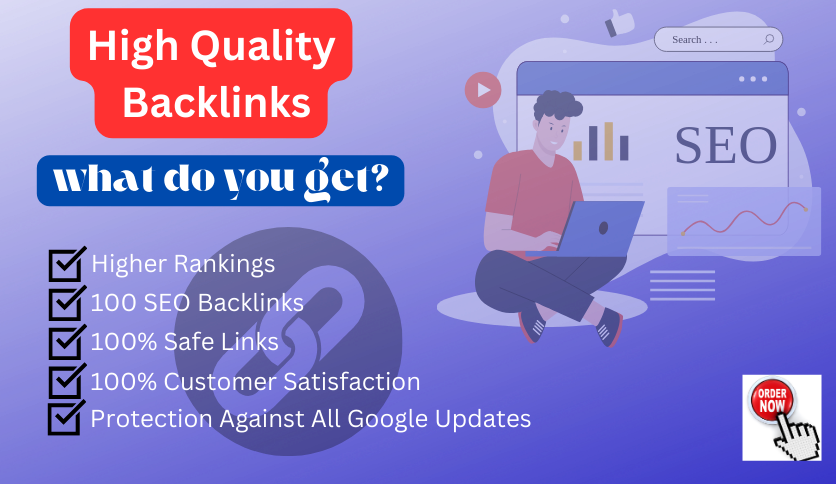 High Quality Backlinks

what do you get?

Search . . .

SEO

Higher Rankings
100 SEO Backlinks
100% Safe Links
100% Customer Satisfaction
Protection Against All Google Updates

ORDER NOW